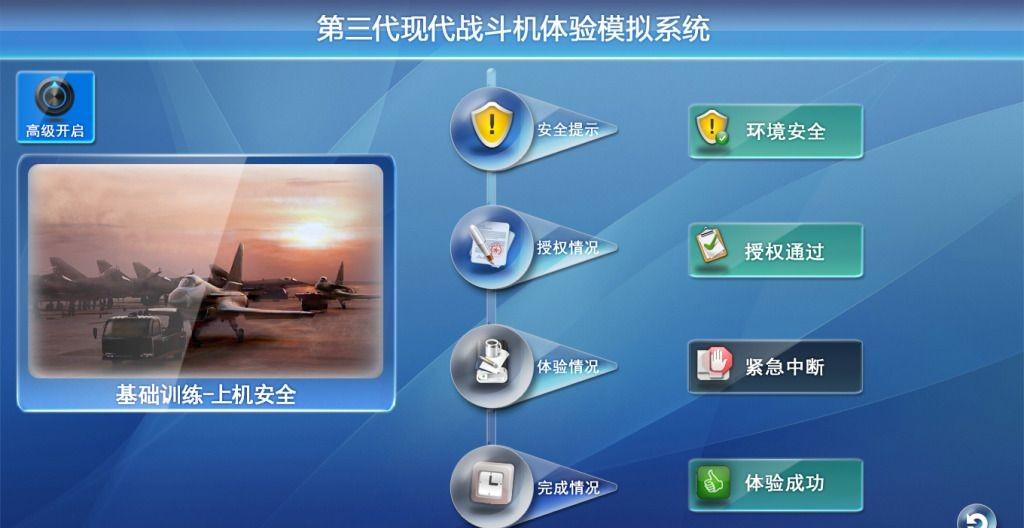 第三代现代战斗机体验模拟系统

高级开启

基础训练-上机安全

安全提示

环境安全

授权情况

授权通过

体验情况

紧急中断

完成情况

体验成功